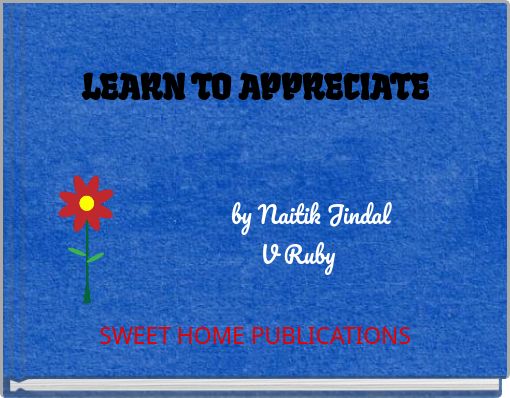 LEARN TO APPRECIATE

by Naitik Jindal
V Ruby

SWEET HOME PUBLICATIONS